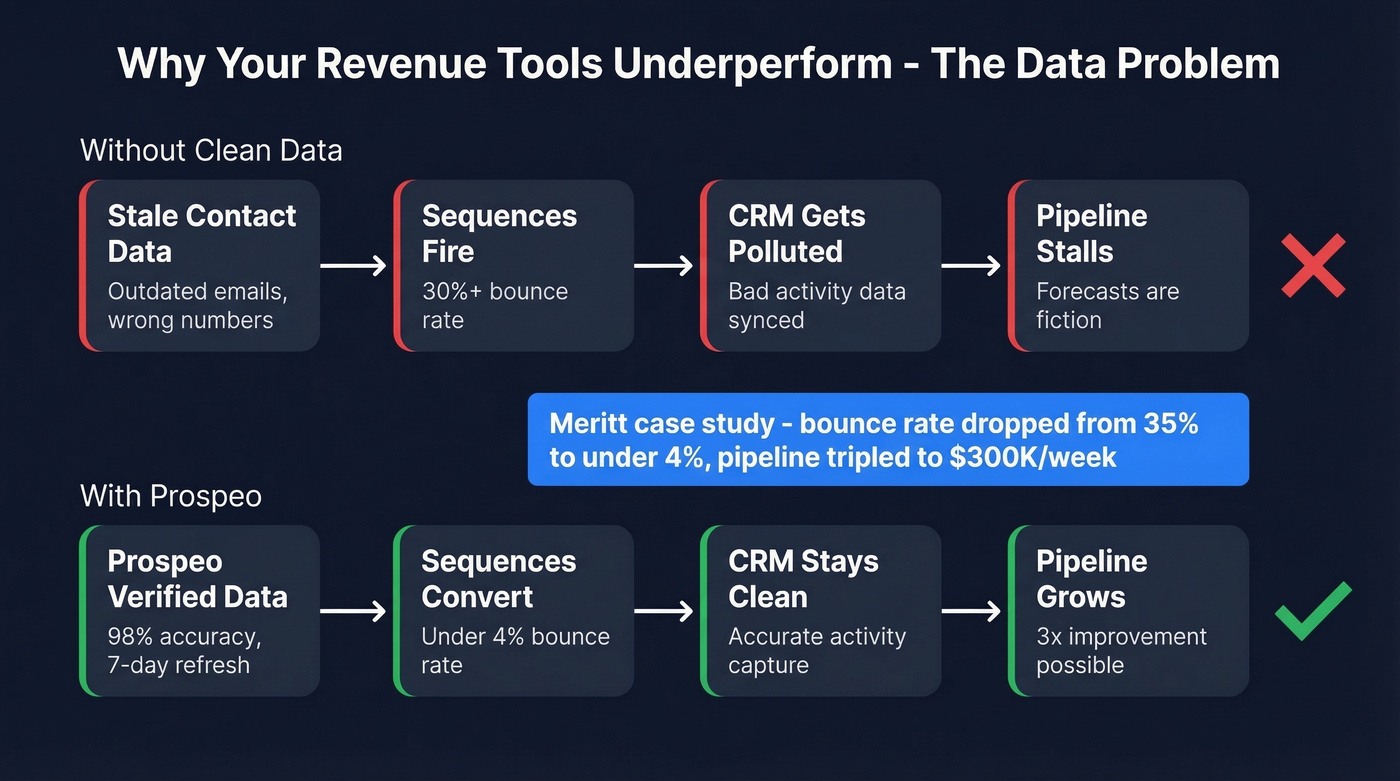 Why Your Revenue Tools Underperform - The Data Problem

Without Clean Data

Stale Contact Data
Outdated emails, wrong numbers

Sequences Fire
30%+ bounce rate

CRM Gets Polluted
Bad activity data synced

Pipeline Stalls
Forecasts are fiction

Meritt case study - bounce rate dropped from 35% to under 4%, pipeline tripled to $300K/week

With Prospeo

Prospeo Verified Data
98% accuracy, 7-day refresh

Sequences Convert
Under 4% bounce rate

CRM Stays Clean
Accurate activity capture

Pipeline Grows
3x improvement possible